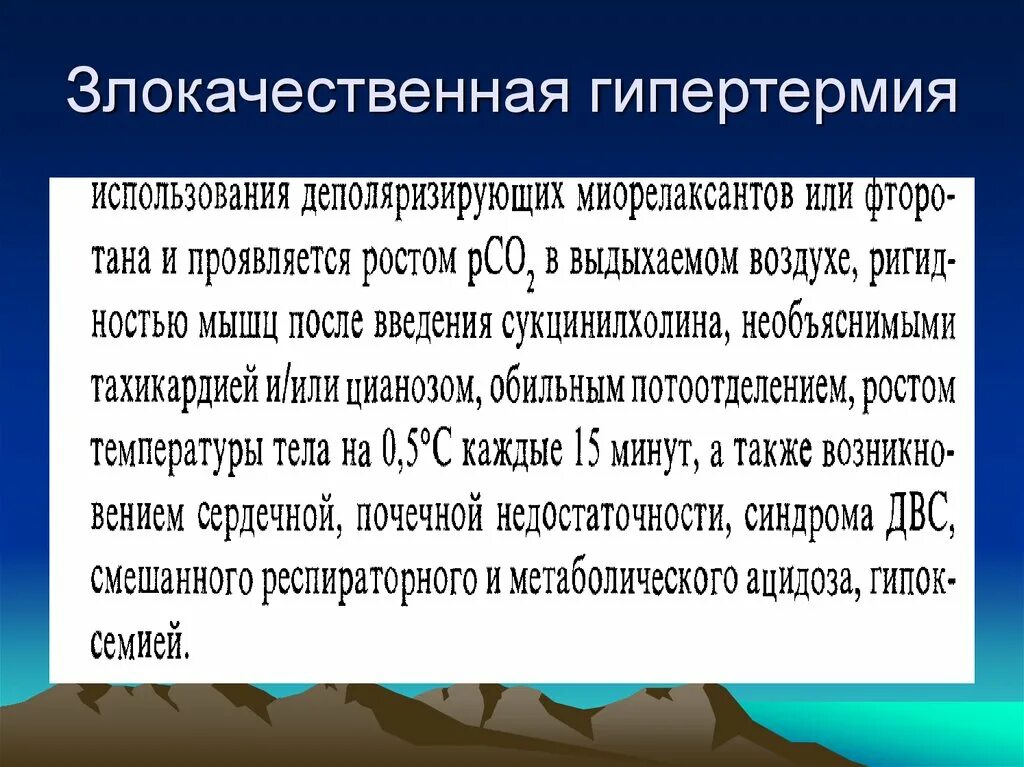 Злокачественная гипертермия

использования деполяризирующих миорелаксантов или фторотана и проявляется ростом $pCO_2$ в выдыхаемом воздухе, ригидностью мышц после введения сукцинилхолина, необъяснимыми тахикардией и/или цианозом, обильным потоотделением, ростом температуры тела на 0,5°С каждые 15 минут, а также возникновением сердечной, почечной недостаточности, синдрома ДВС, смешанного респираторного и метаболического ацидоза, гипоксемией.